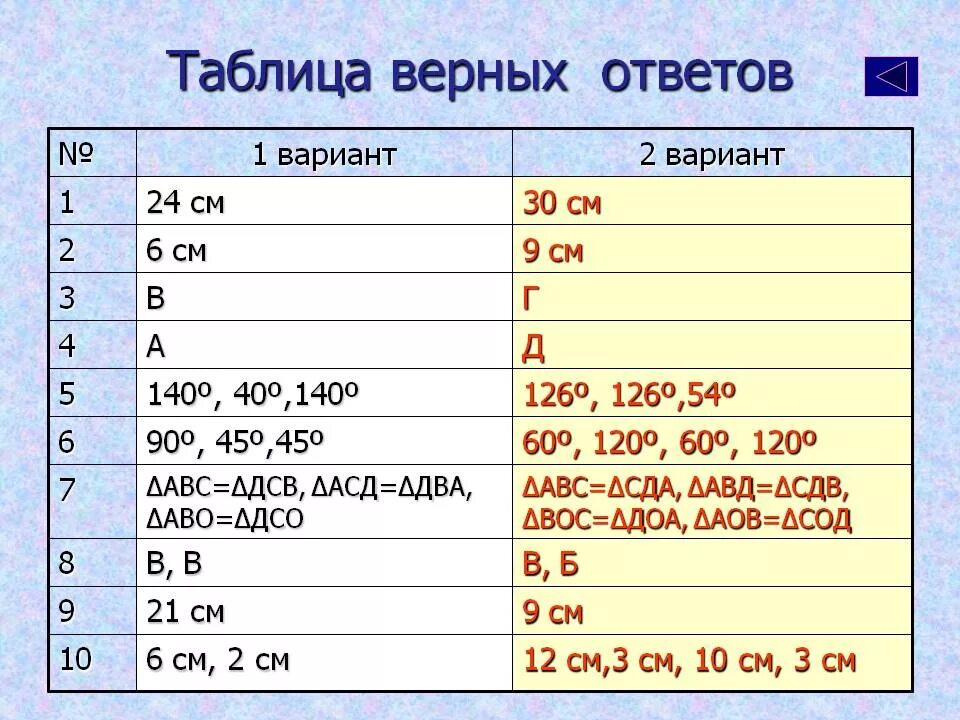 Таблица верных ответов

| № | 1 вариант | 2 вариант |
|---|---|---|
| 1 | 24 см | 30 см |
| 2 | 6 см | 9 см |
| 3 | В | Г |
| 4 | А | Д |
| 5 | 140º, 40º,140º | 126º, 126º,54º |
| 6 | 90º, 45º,45º | 60º, 120º, 60º, 120º |
| 7 | ΔАВС=ΔДСВ, ΔАСД=ΔДВА, ΔАВО=ΔДСО | ΔАВС=ΔСДА, ΔАВД=ΔСДВ, ΔВОС=ΔДОА, ΔАОВ=ΔСОД |
| 8 | В, В | В, Б |
| 9 | 21 см | 9 см |
| 10 | 6 см, 2 см | 12 см,3 см, 10 см, 3 см |